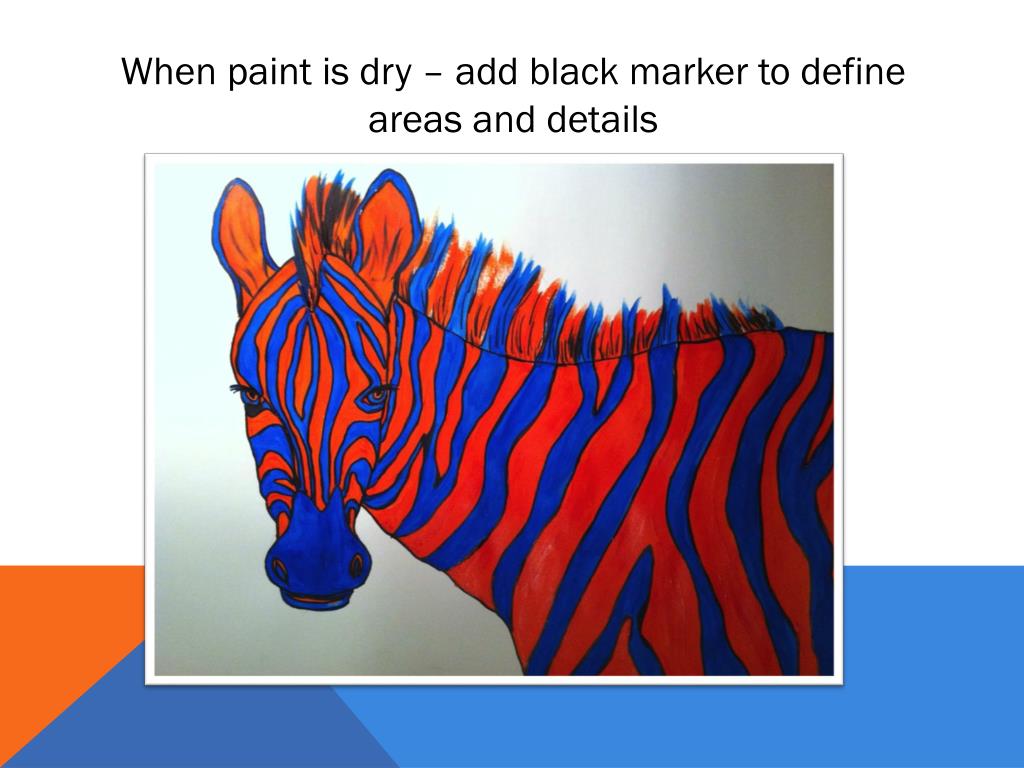 When paint is dry – add black marker to define areas and details